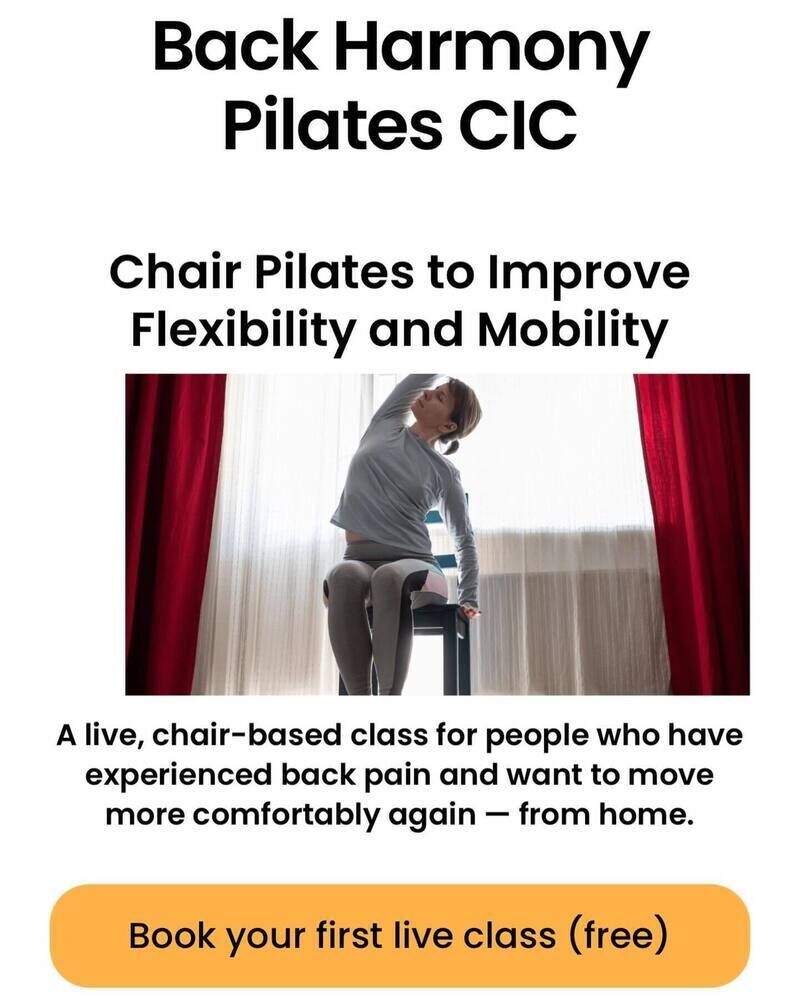 Back Harmony Pilates CIC

Chair Pilates to Improve Flexibility and Mobility

A live, chair-based class for people who have experienced back pain and want to move more comfortably again — from home.

Book your first live class (free)